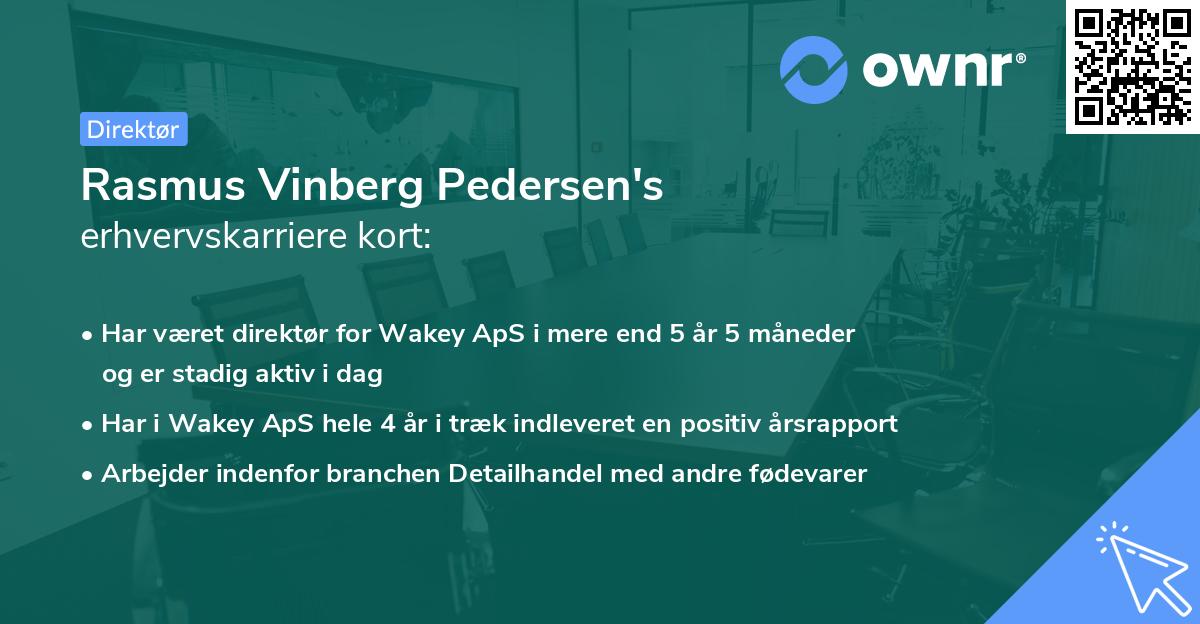 ownr®

Direktør

Rasmus Vinberg Pedersen's
erhvervskarriere kort:

• Har været direktør for Wakey ApS i mere end 5 år 5 måneder og er stadig aktiv i dag
• Har i Wakey ApS hele 4 år i træk indleveret en positiv årsrapport
• Arbejder indenfor branchen Detailhandel med andre fødevarer